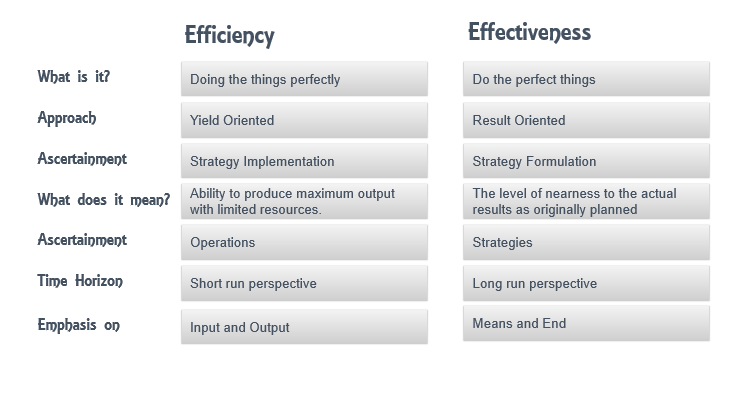 | | Efficiency | Effectiveness |
|---|---|---|
| What is it? | Doing the things perfectly | Do the perfect things |
| Approach | Yield Oriented | Result Oriented |
| Ascertainment | Strategy Implementation | Strategy Formulation |
| What does it mean? | Ability to produce maximum output with limited resources. | The level of nearness to the actual results as originally planned |
| Ascertainment | Operations | Strategies |
| Time Horizon | Short run perspective | Long run perspective |
| Emphasis on | Input and Output | Means and End |